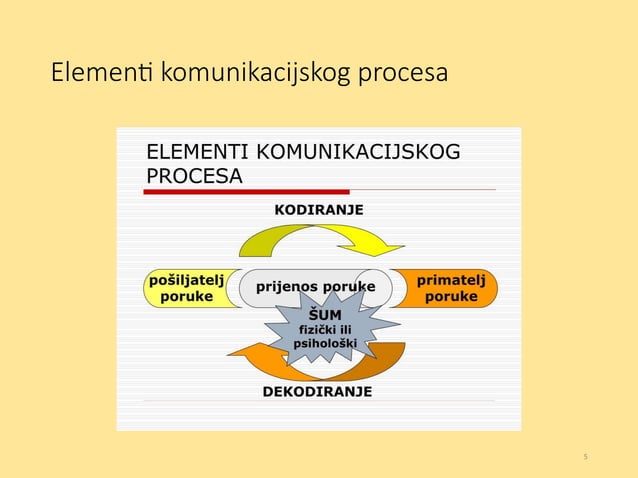 Elementi komunikacijskog procesa

ELEMENTI KOMUNIKACIJSKOG PROCESA

KODIRANJE

pošiljatelj poruke

prijenos poruke

primatelj poruke

ŠUM
fizički ili psihološki

DEKODIRANJE

5